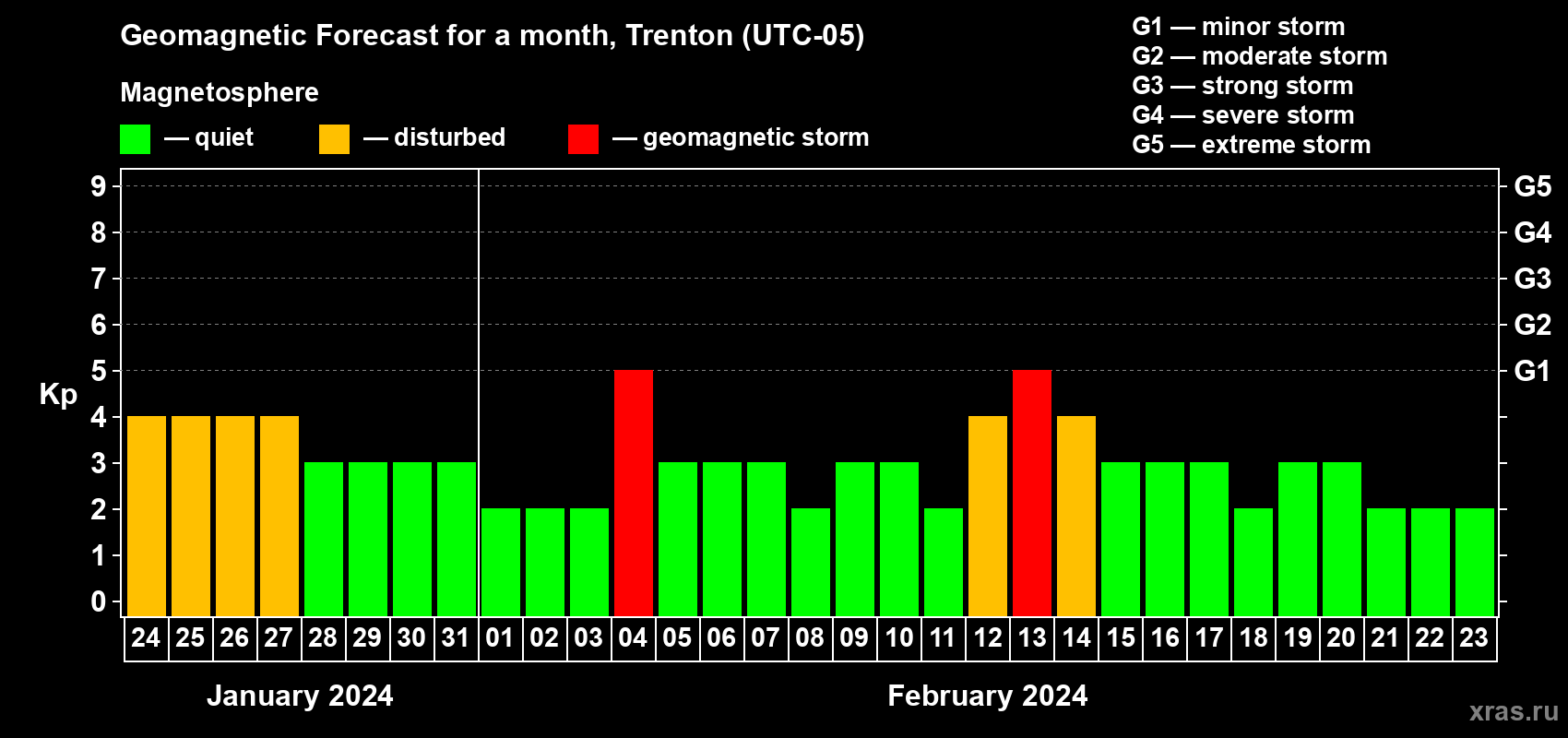 Geomagnetic Forecast for a month, Trenton (UTC-05)

Magnetosphere

— quiet — disturbed — geomagnetic storm

G1 — minor storm
G2 — moderate storm
G3 — strong storm
G4 — severe storm
G5 — extreme storm

Kp

9 8 7 6 5 4 3 2 1 0

G5 G4 G3 G2 G1

24 25 26 27 28 29 30 31 01 02 03 04 05 06 07 08 09 10 11 12 13 14 15 16 17 18 19 20 21 22 23

January 2024

February 2024

xras.ru